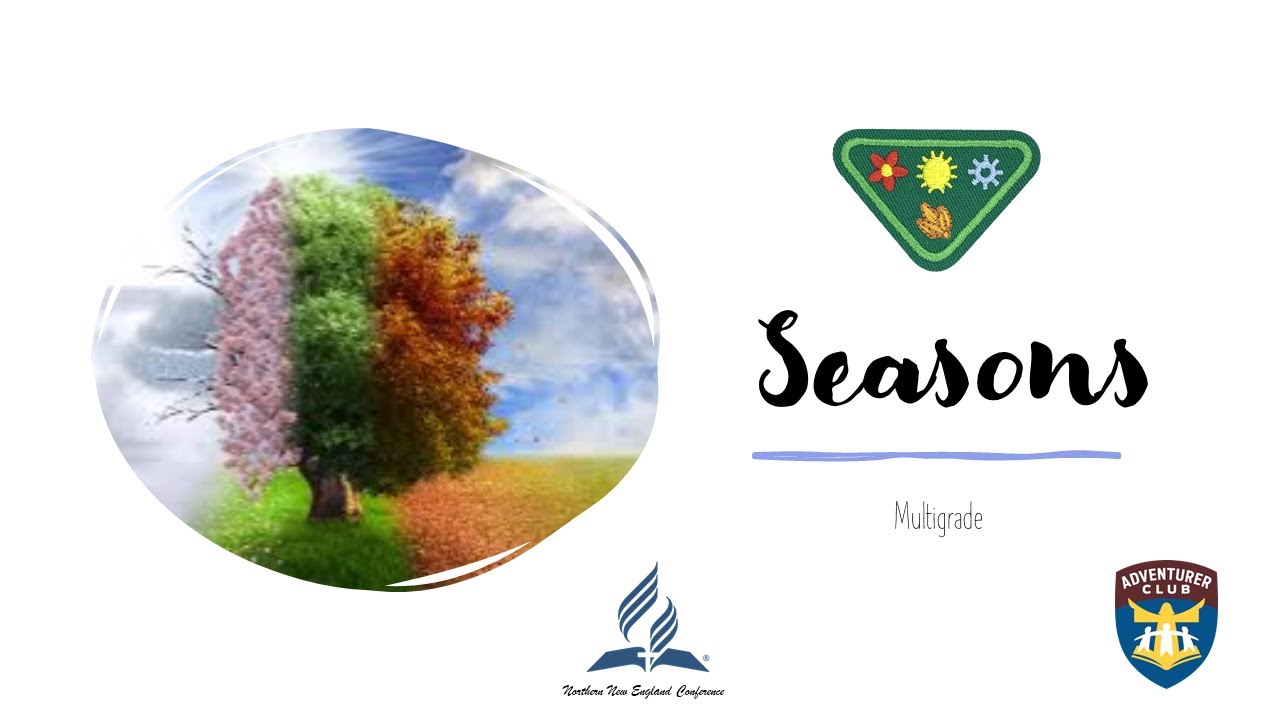 Seasons

Multigrade

Northern New England Conference

ADVENTURER CLUB